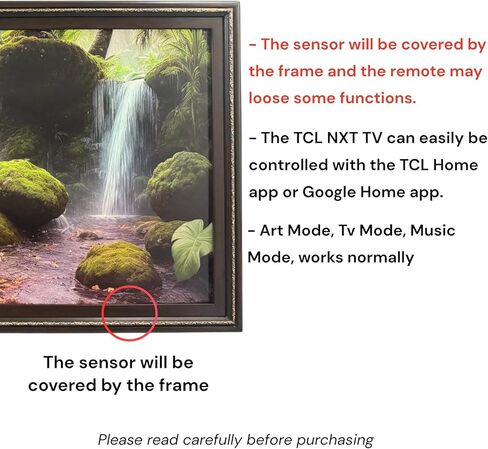 - The sensor will be covered by the frame and the remote may loose some functions.

- The TCL NXT TV can easily be controlled with the TCL Home app or Google Home app.

- Art Mode, Tv Mode, Music Mode, works normally

The sensor will be covered by the frame

Please read carefully before purchasing